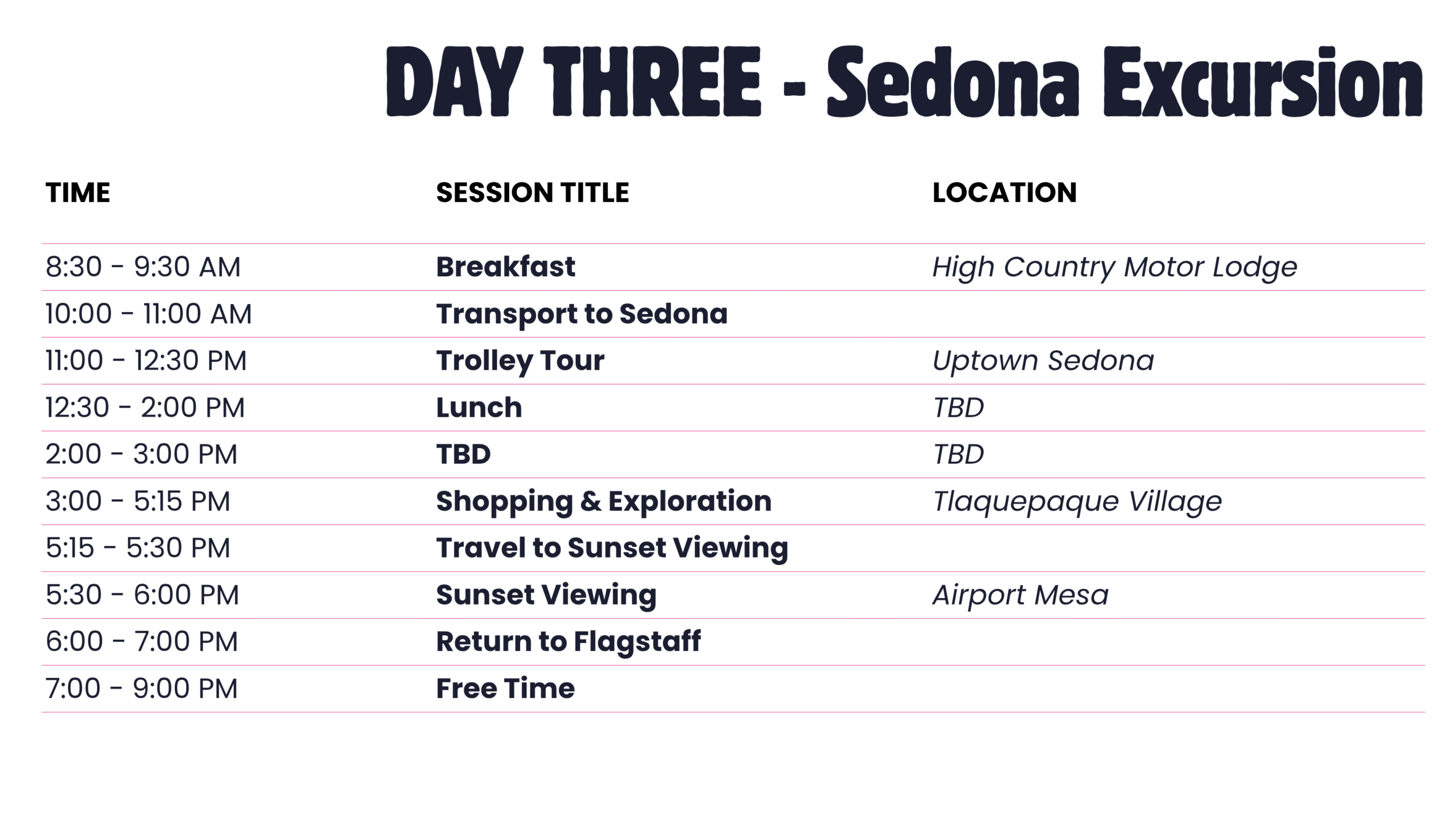 DAY THREE - Sedona Excursion

| TIME | SESSION TITLE | LOCATION |
|---|---|---|
| 8:30 - 9:30 AM | Breakfast | High Country Motor Lodge |
| 10:00 - 11:00 AM | Transport to Sedona | |
| 11:00 - 12:30 PM | Trolley Tour | Uptown Sedona |
| 12:30 - 2:00 PM | Lunch | TBD |
| 2:00 - 3:00 PM | TBD | TBD |
| 3:00 - 5:15 PM | Shopping & Exploration | Tlaquepaque Village |
| 5:15 - 5:30 PM | Travel to Sunset Viewing | |
| 5:30 - 6:00 PM | Sunset Viewing | Airport Mesa |
| 6:00 - 7:00 PM | Return to Flagstaff | |
| 7:00 - 9:00 PM | Free Time | |